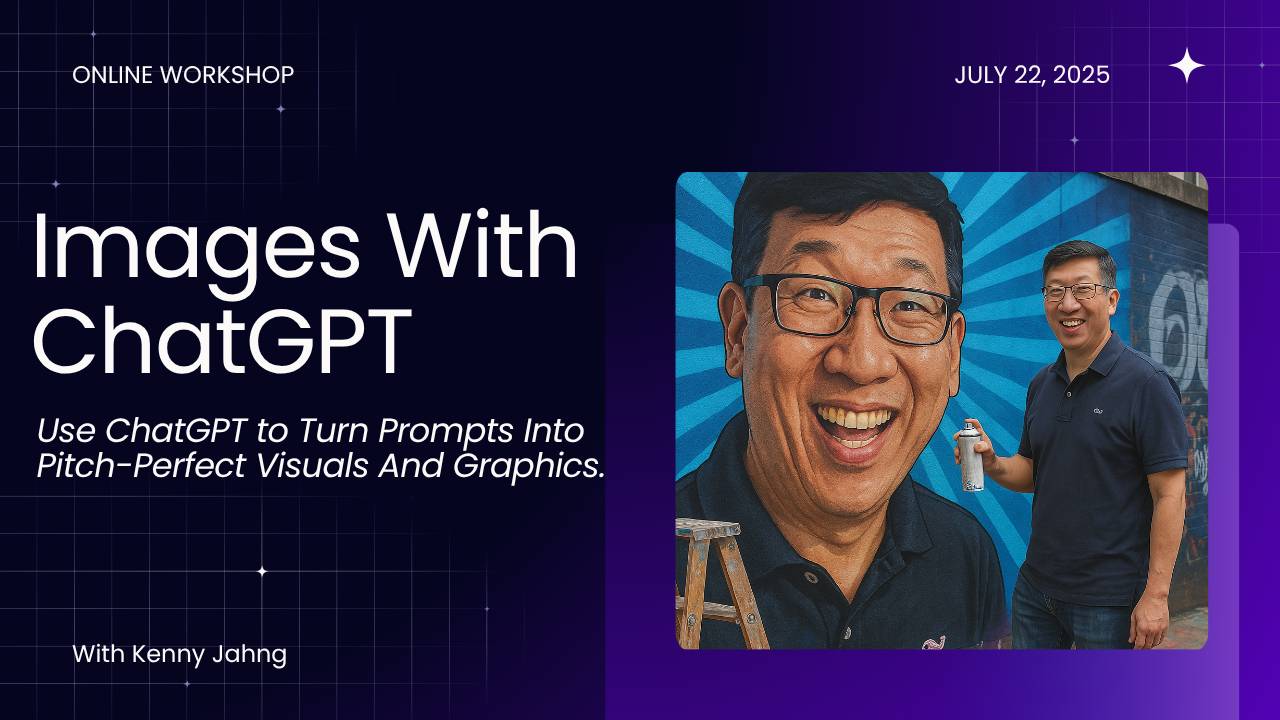 ONLINE WORKSHOP

JULY 22, 2025

Images With ChatGPT

Use ChatGPT to Turn Prompts Into Pitch-Perfect Visuals And Graphics.

With Kenny Jahng